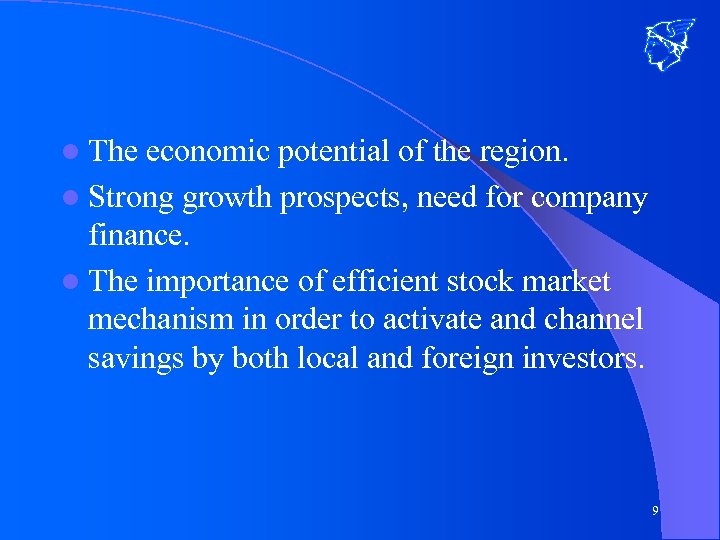 - The economic potential of the region.
- Strong growth prospects, need for company finance.
- The importance of efficient stock market mechanism in order to activate and channel savings by both local and foreign investors.

9